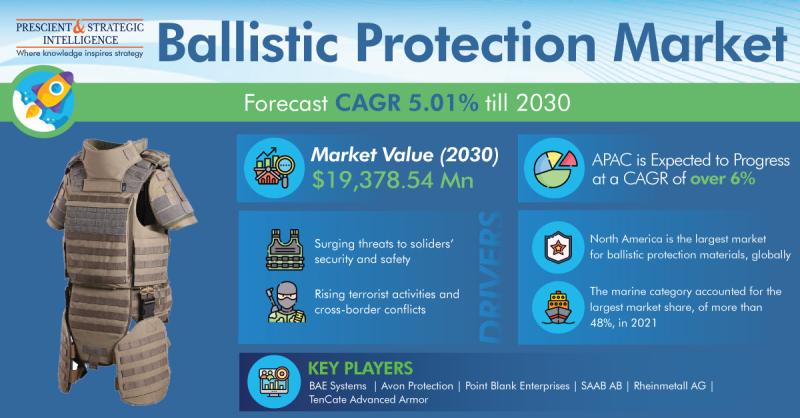 PRESCIENT & STRATEGIC INTELLIGENCE
Where knowledge inspires strategy

Ballistic Protection Market

Forecast CAGR 5.01% till 2030

Market Value (2030)
$19,378.54 Mn

APAC is Expected to Progress at a CAGR of over 6%

DRIVERS

Surging threats to soliders' security and safety

Rising terrorist activities and cross-border conflicts

North America is the largest market for ballistic protection materials, globally

The marine category accounted for the largest market share, of more than 48%, in 2021

KEY PLAYERS
BAE Systems | Avon Protection | Point Blank Enterprises | SAAB AB | Rheinmetall AG | TenCate Advanced Armor